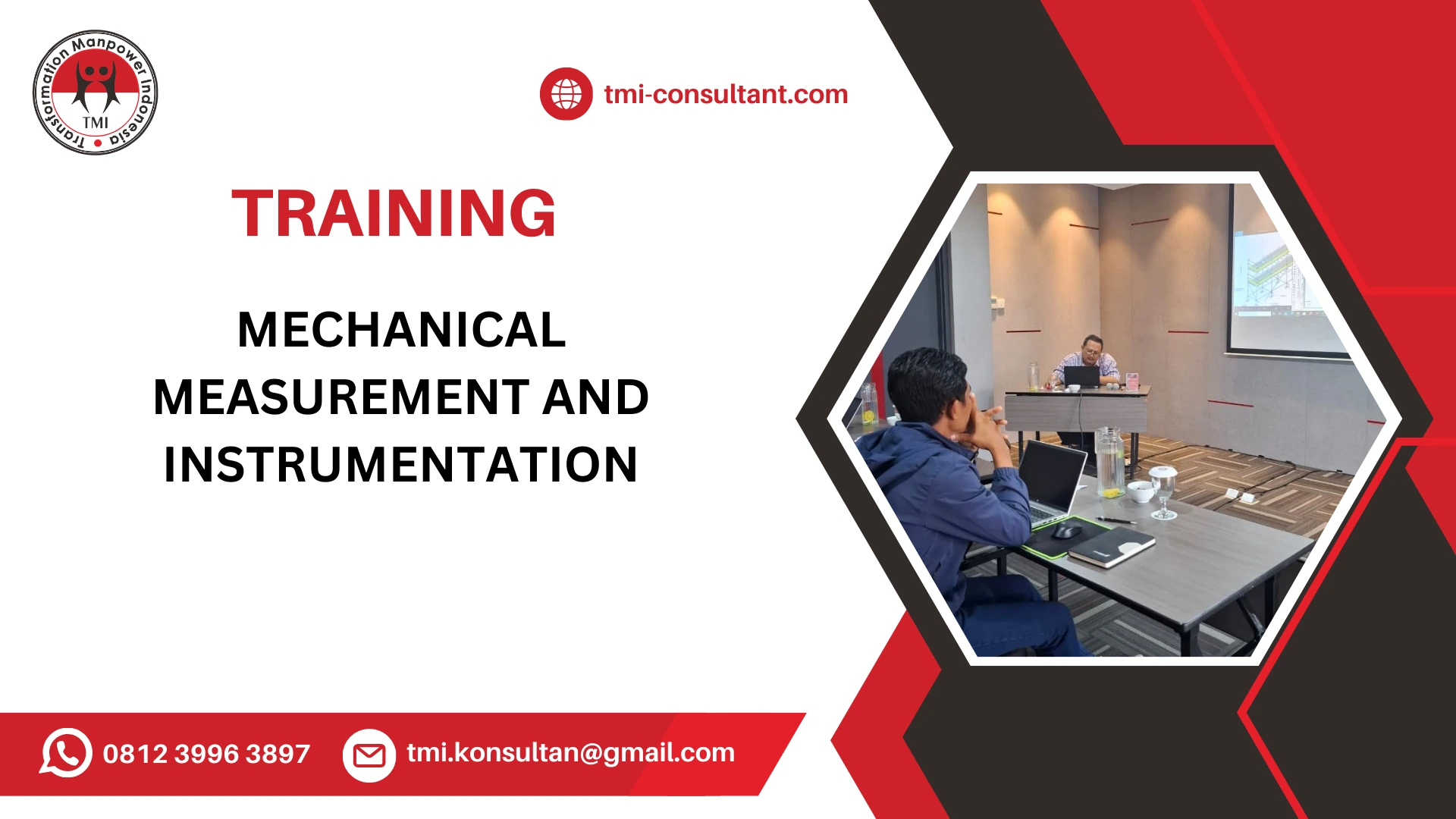 Transformation Manpower Indonesia
TMI

tmi-consultant.com

TRAINING

MECHANICAL MEASUREMENT AND INSTRUMENTATION

0812 3996 3897

tmi.konsultan@gmail.com